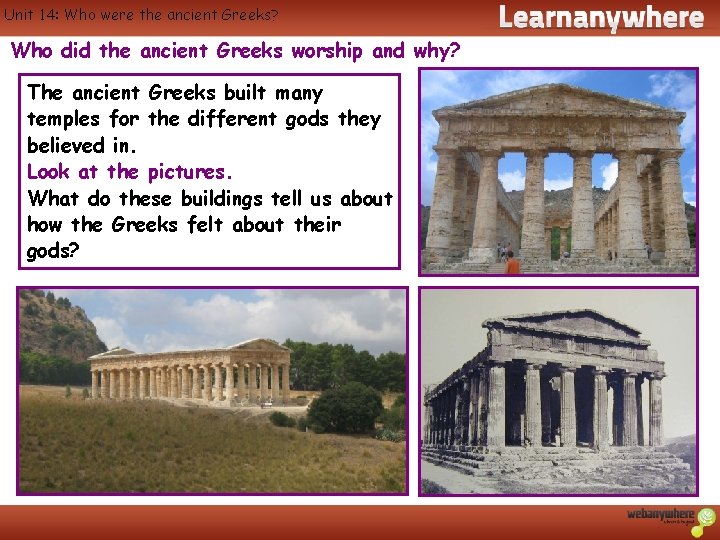 Unit 14: Who were the ancient Greeks?

Learnanywhere

Who did the ancient Greeks worship and why?

The ancient Greeks built many temples for the different gods they believed in.
Look at the pictures.
What do these buildings tell us about how the Greeks felt about their gods?

webanywhere